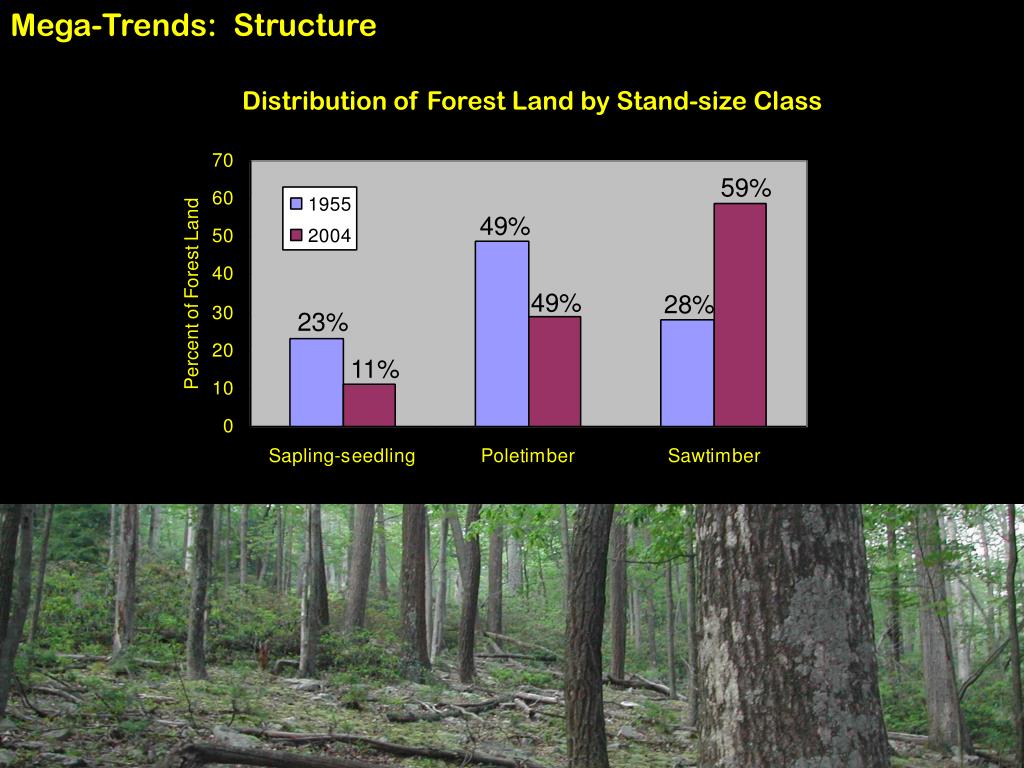 Mega-Trends: Structure

Distribution of Forest Land by Stand-size Class

Percent of Forest Land

70
60
50
40
30
20
10
0

1955
2004

23%
11%
49%
49%
28%
59%

Sapling-seedling
Poletimber
Sawtimber